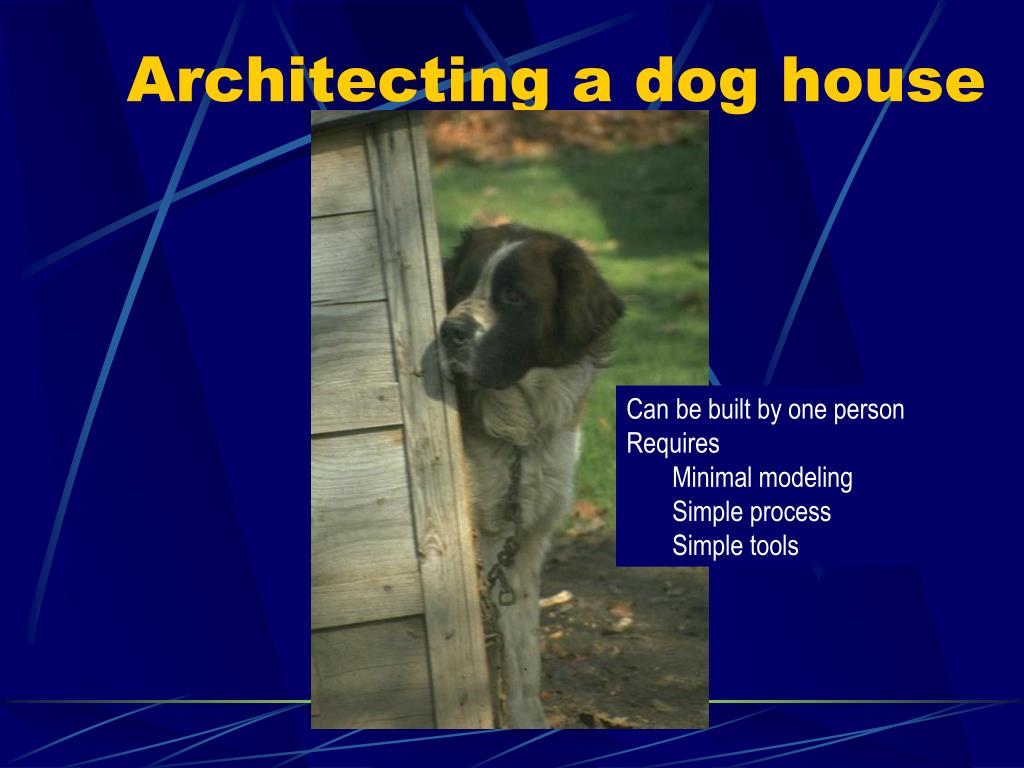 Architecting a dog house

Can be built by one person
Requires
Minimal modeling
Simple process
Simple tools